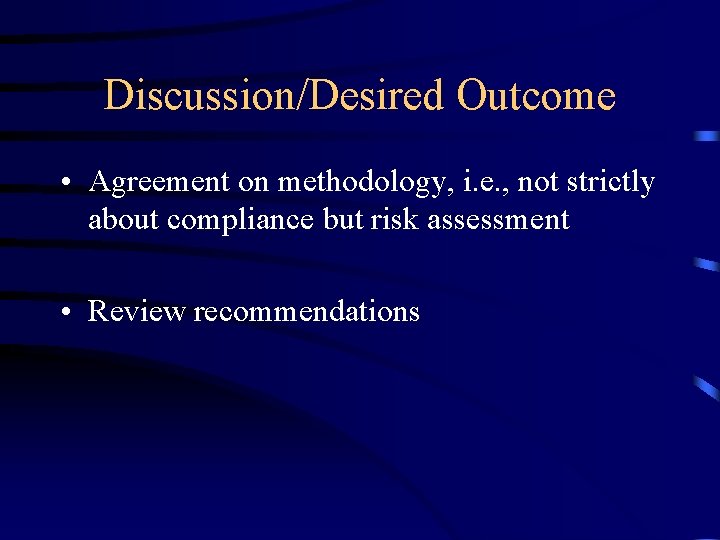 Discussion/Desired Outcome

• Agreement on methodology, i.e., not strictly about compliance but risk assessment

• Review recommendations